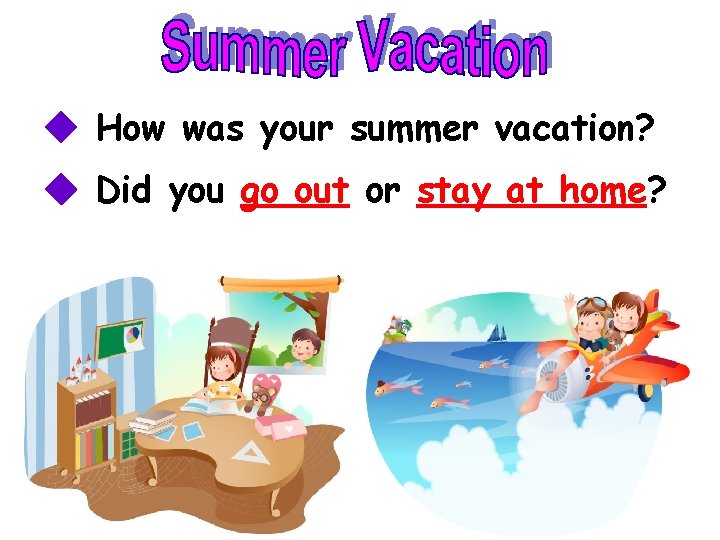 Summer Vacation

◆ How was your summer vacation?

◆ Did you go out or stay at home?